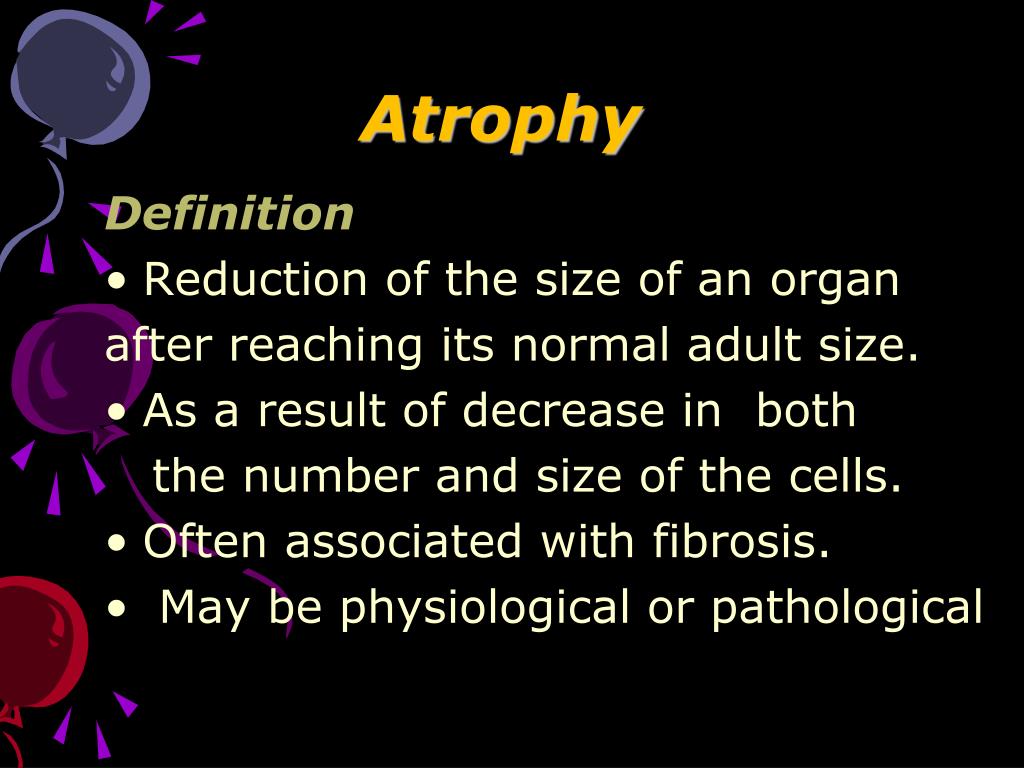 Atrophy

Definition

• Reduction of the size of an organ after reaching its normal adult size.

• As a result of decrease in both the number and size of the cells.

• Often associated with fibrosis.

• May be physiological or pathological